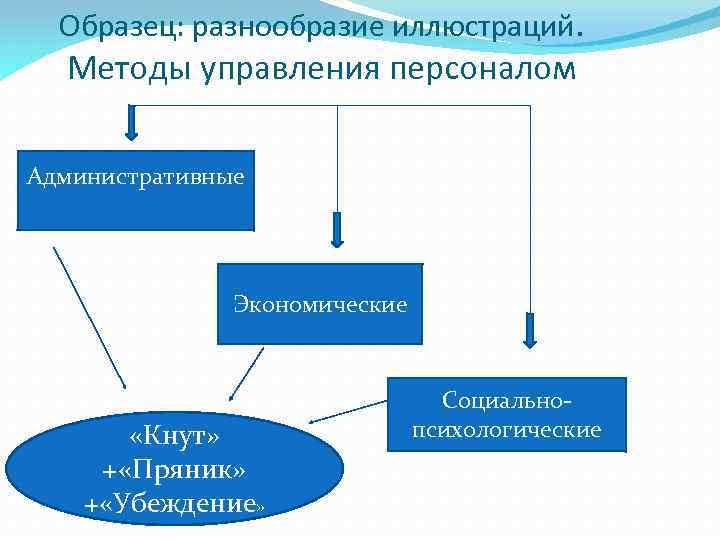 Образец: разнообразие иллюстраций.
Методы управления персоналом

Административные

Экономические

Социально-психологические

«Кнут»
+«Пряник»
+«Убеждение»